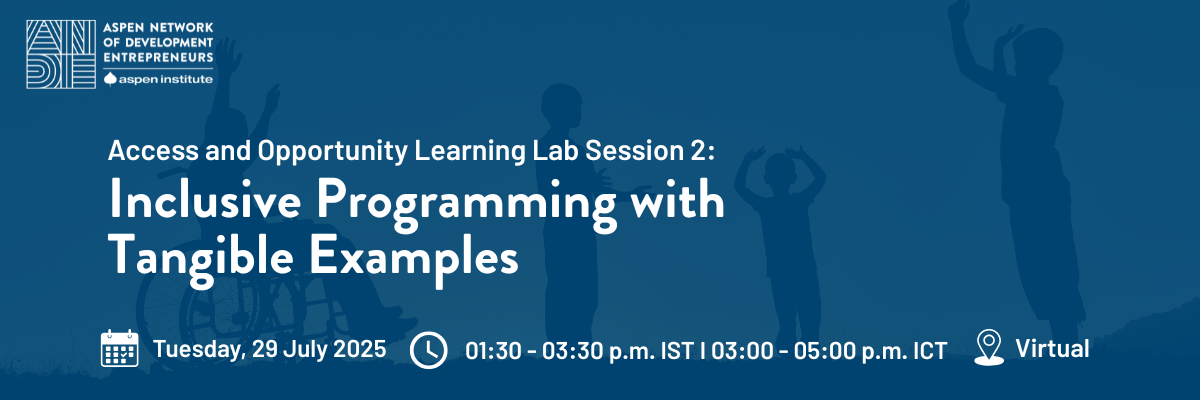 ANDE ASPEN NETWORK OF DEVELOPMENT ENTREPRENEURS

aspen institute

Access and Opportunity Learning Lab Session 2:

Inclusive Programming with Tangible Examples

Tuesday, 29 July 2025

01:30 - 03:30 p.m. IST I 03:00 - 05:00 p.m. ICT

Virtual